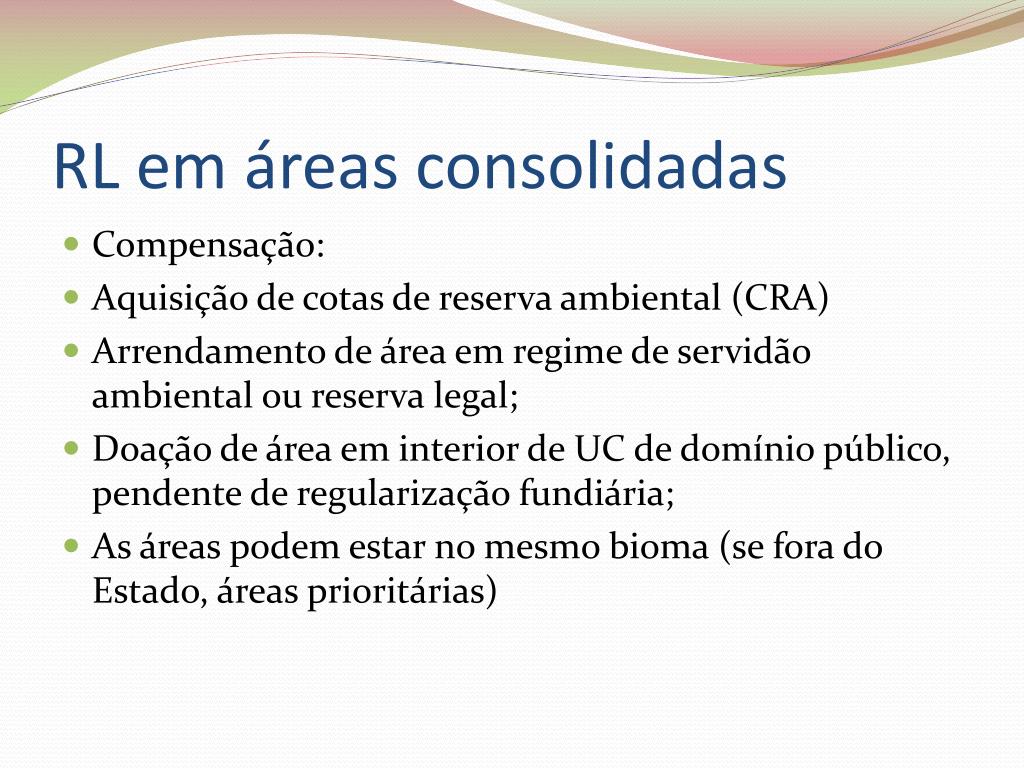 RL em áreas consolidadas

- Compensação:
- Aquisição de cotas de reserva ambiental (CRA)
- Arrendamento de área em regime de servidão ambiental ou reserva legal;
- Doação de área em interior de UC de domínio público, pendente de regularização fundiária;
- As áreas podem estar no mesmo bioma (se fora do Estado, áreas prioritárias)